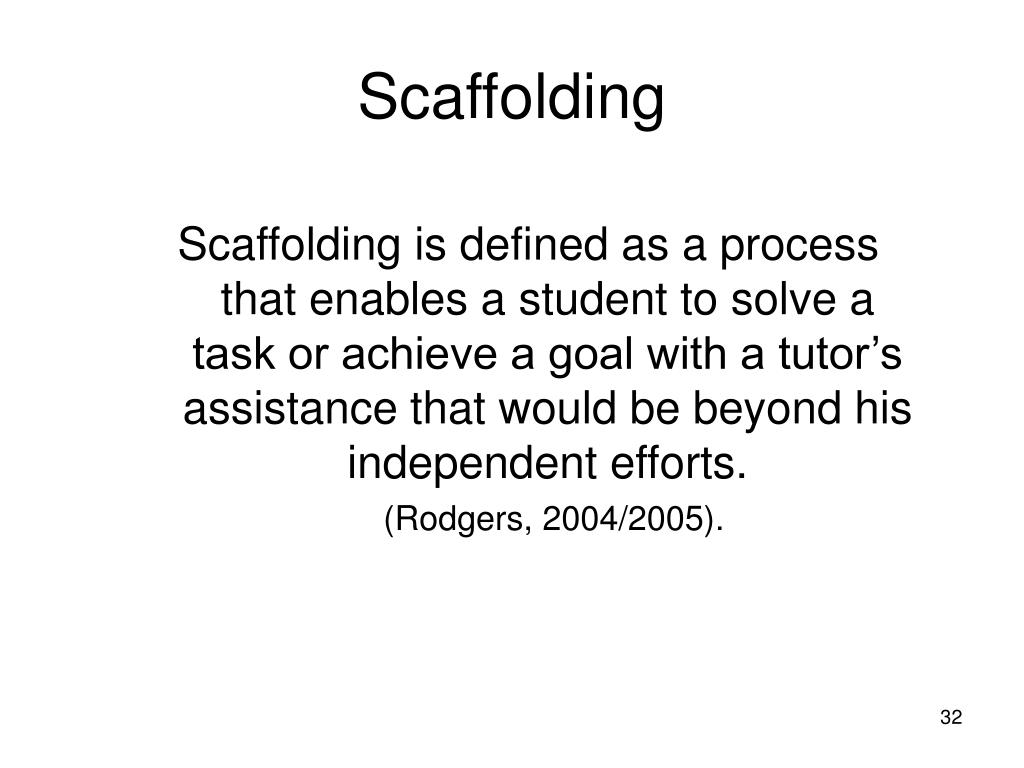 Scaffolding

Scaffolding is defined as a process that enables a student to solve a task or achieve a goal with a tutor’s assistance that would be beyond his independent efforts.

(Rodgers, 2004/2005).

32